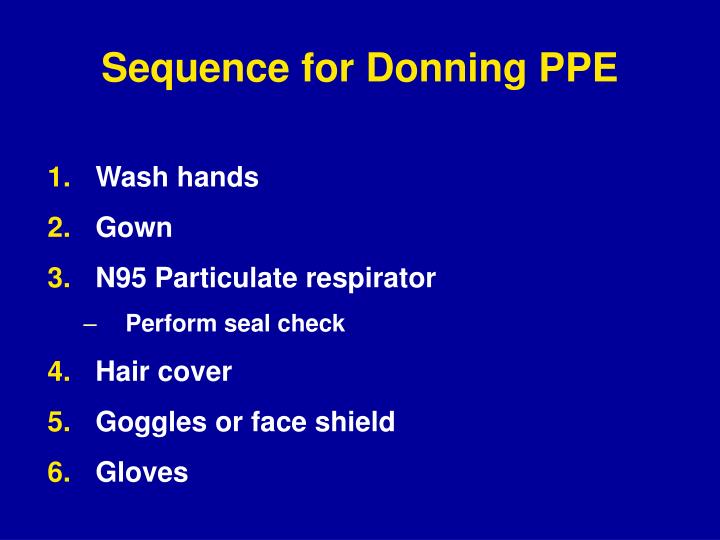 Sequence for Donning PPE

1. Wash hands
2. Gown
3. N95 Particulate respirator
– Perform seal check
4. Hair cover
5. Goggles or face shield
6. Gloves